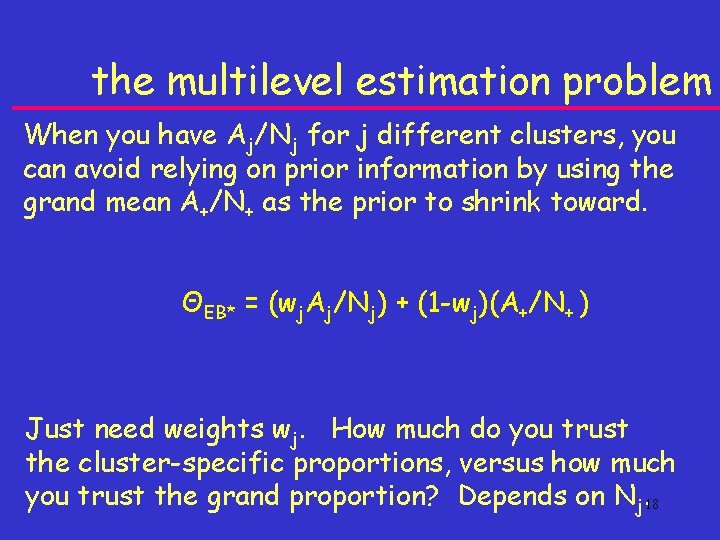 the multilevel estimation problem

When you have $A_j/N_j$ for j different clusters, you can avoid relying on prior information by using the grand mean $A_+/N_+$ as the prior to shrink toward.

$\Theta_{EB*} = (w_j A_j/N_j) + (1-w_j)(A_+/N_+)$

Just need weights $w_j$. How much do you trust the cluster-specific proportions, versus how much you trust the grand proportion? Depends on $N_j$

18